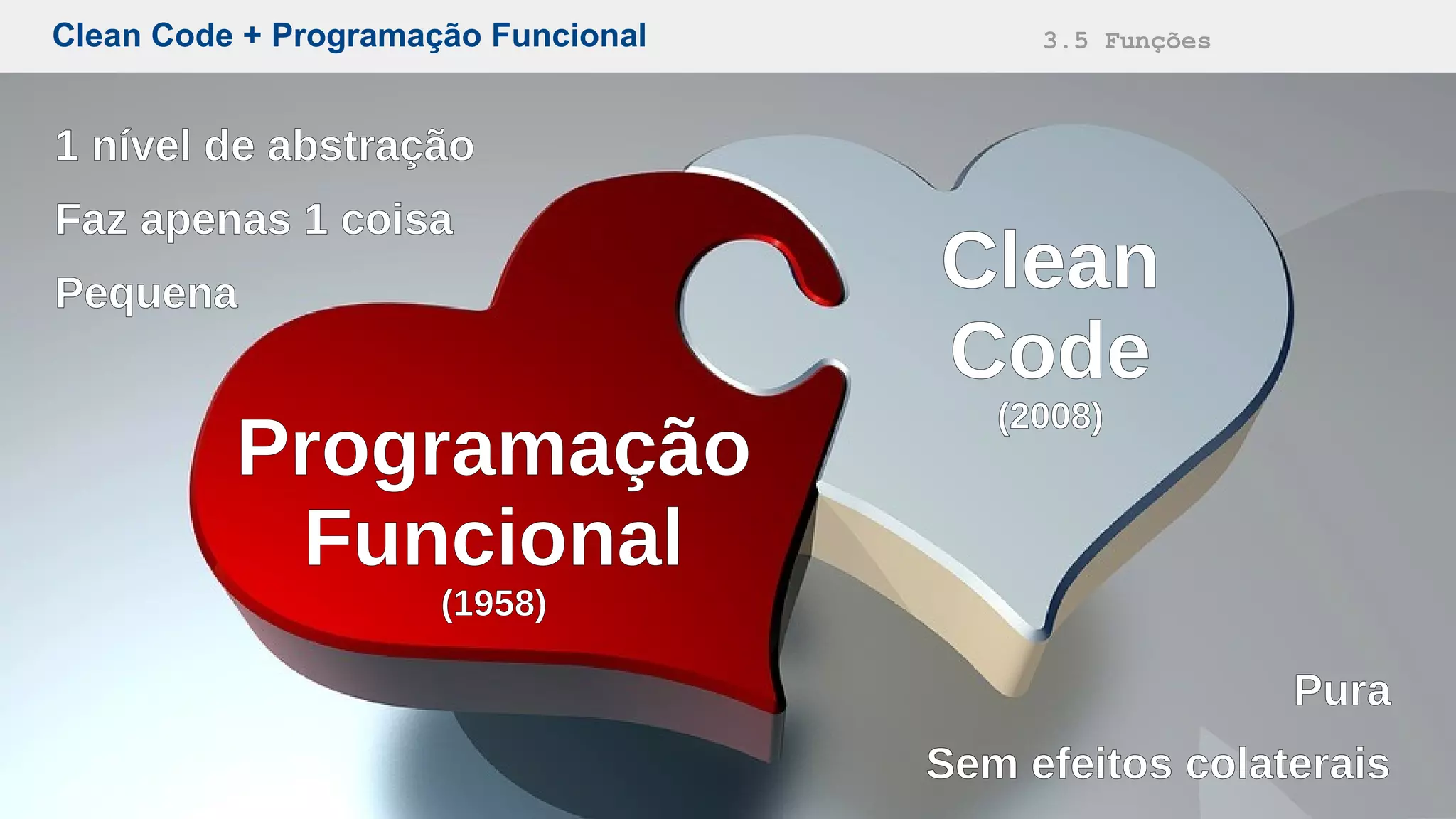 Clean Code + Programação Funcional

3.5 Funções

1 nível de abstração

Faz apenas 1 coisa

Pequena

Clean Code
(2008)

Programação Funcional
(1958)

Pura

Sem efeitos colaterais